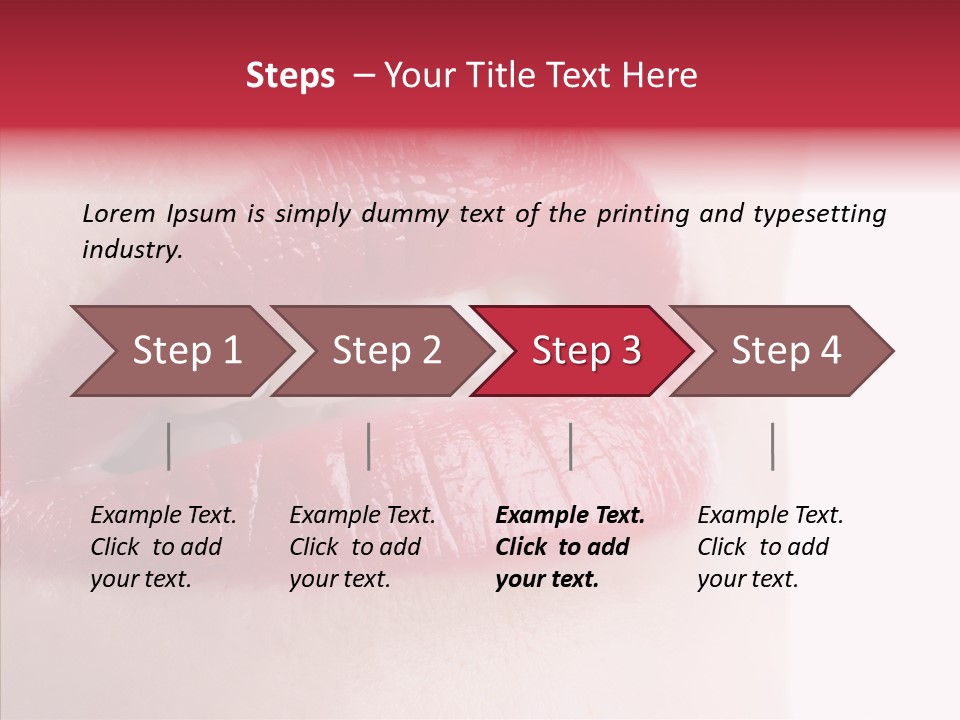 Steps – Your Title Text Here

Lorem Ipsum is simply dummy text of the printing and typesetting industry.

Step 1

Step 2

Step 3

Step 4

Example Text. Click to add your text.

Example Text. Click to add your text.

Example Text. Click to add your text.

Example Text. Click to add your text.